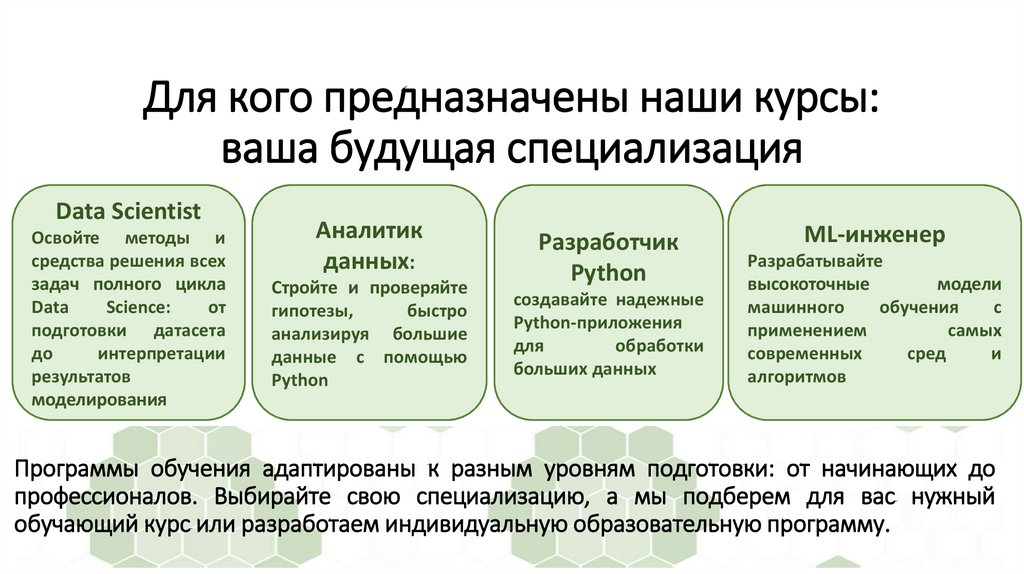 Для кого предназначены наши курсы: ваша будущая специализация

Data Scientist
Освойте методы и средства решения всех задач полного цикла Data Science: от подготовки датасета до интерпретации результатов моделирования

Аналитик данных:
Стройте и проверяйте гипотезы, быстро анализируя большие данные с помощью Python

Разработчик Python
создавайте надежные Python-приложения для обработки больших данных

ML-инженер
Разрабатывайте высокоточные модели машинного обучения с применением самых современных сред и алгоритмов

Программы обучения адаптированы к разным уровням подготовки: от начинающих до профессионалов. Выбирайте свою специализацию, а мы подберем для вас нужный обучающий курс или разработаем индивидуальную образовательную программу.